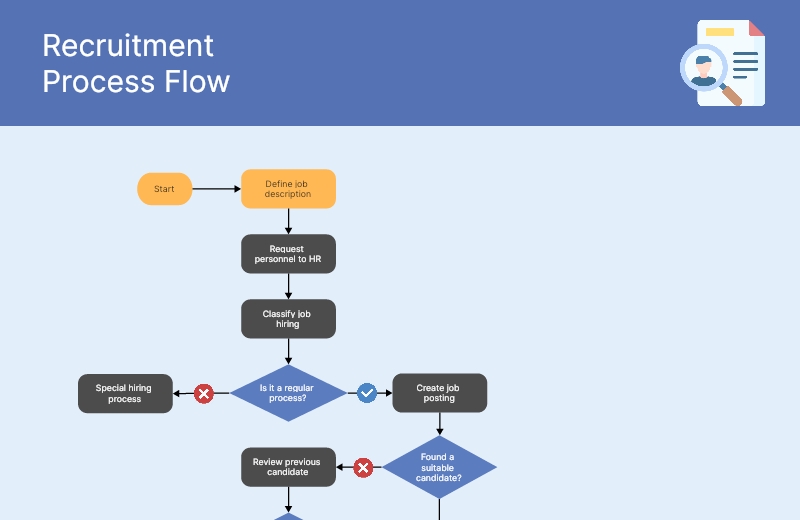 Recruitment Process Flow

Start

Define job description

Request personnel to HR

Classify job hiring

Is it a regular process?

Special hiring process

Create job posting

Found a suitable candidate?

Review previous candidate